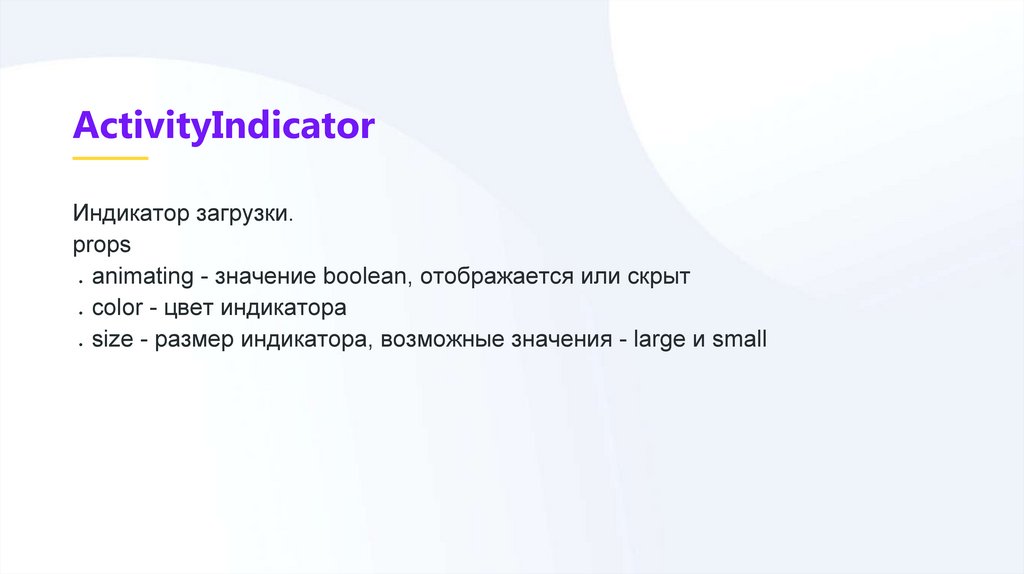 ActivityIndicator

Индикатор загрузки.
props
. animating - значение boolean, отображается или скрыт
. color - цвет индикатора
. size - размер индикатора, возможные значения - large и small